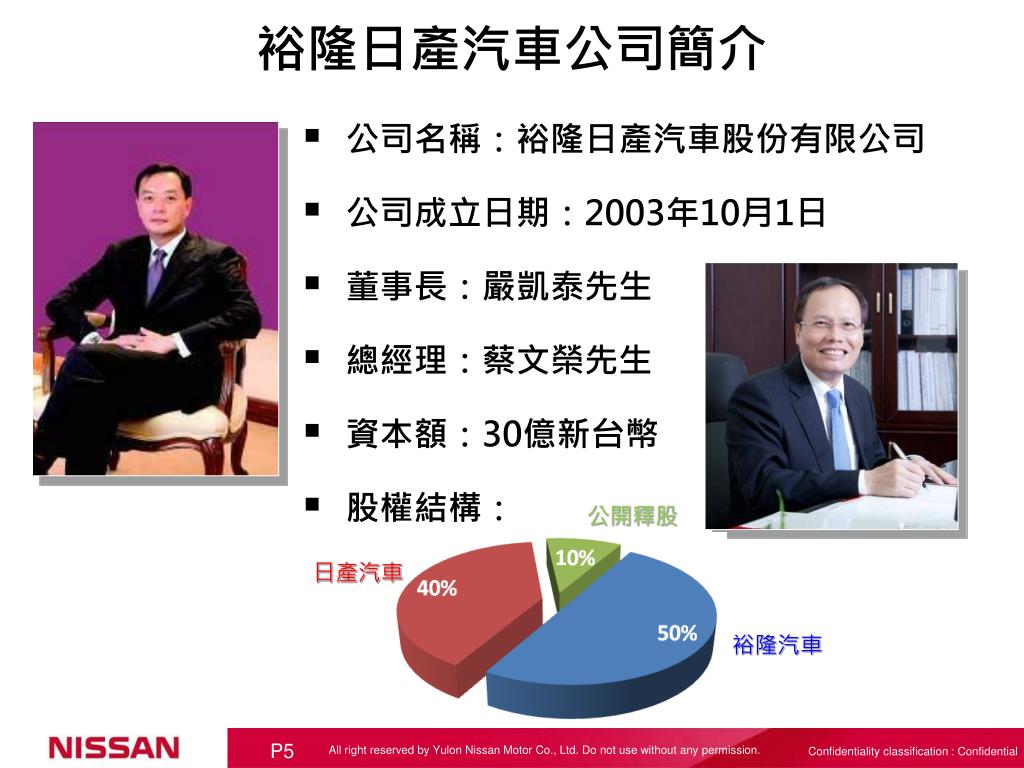 裕隆日產汽車公司簡介

▪ 公司名稱：裕隆日產汽車股份有限公司

▪ 公司成立日期：2003年10月1日

▪ 董事長：嚴凱泰先生

▪ 總經理：蔡文榮先生

▪ 資本額：30億新台幣

▪ 股權結構：

公開釋股
10%
日產汽車
40%
50%
裕隆汽車

NISSAN
P5
All right reserved by Yulon Nissan Motor Co., Ltd. Do not use without any permission.
Confidentiality classification : Confidential